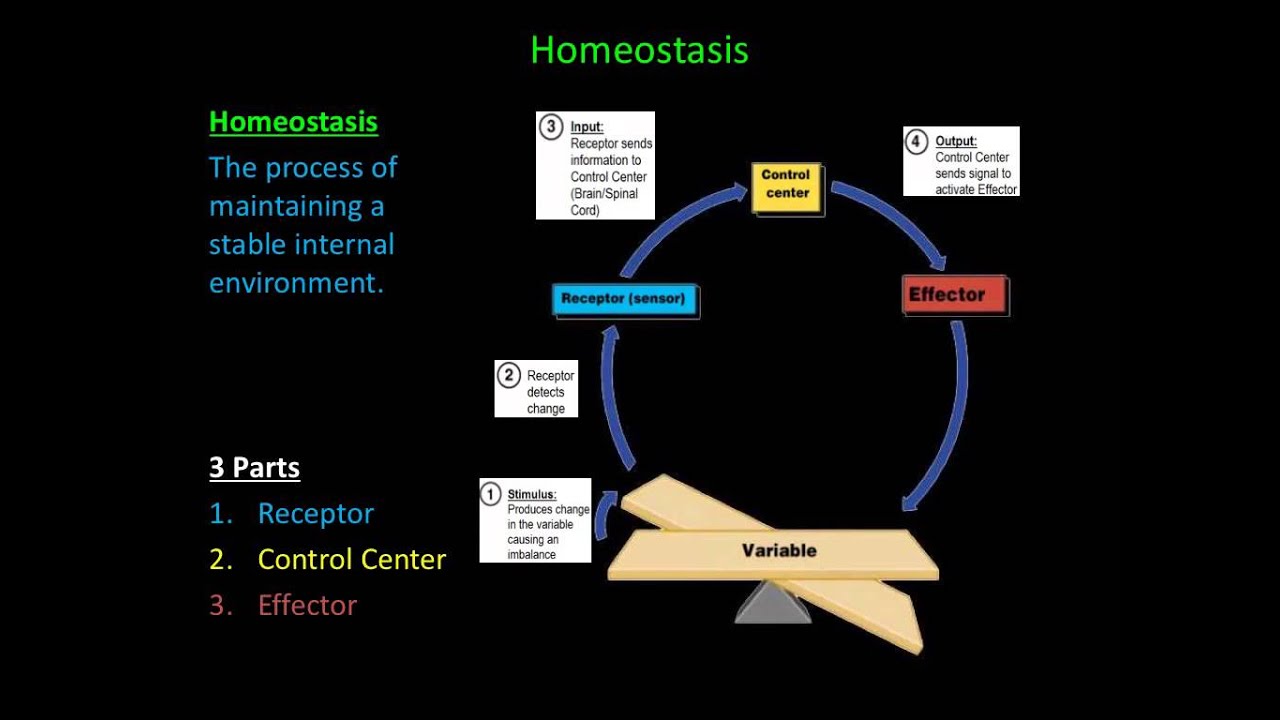 Homeostasis

Homeostasis

The process of maintaining a stable internal environment.

3 Parts

1. Receptor
2. Control Center
3. Effector

3 Input: Receptor sends information to Control Center (Brain/Spinal Cord)

Control center

4 Output: Control Center sends signal to activate Effector

Receptor (sensor)

Effector

2 Receptor detects change

1 Stimulus: Produces change in the variable causing an imbalance

Variable